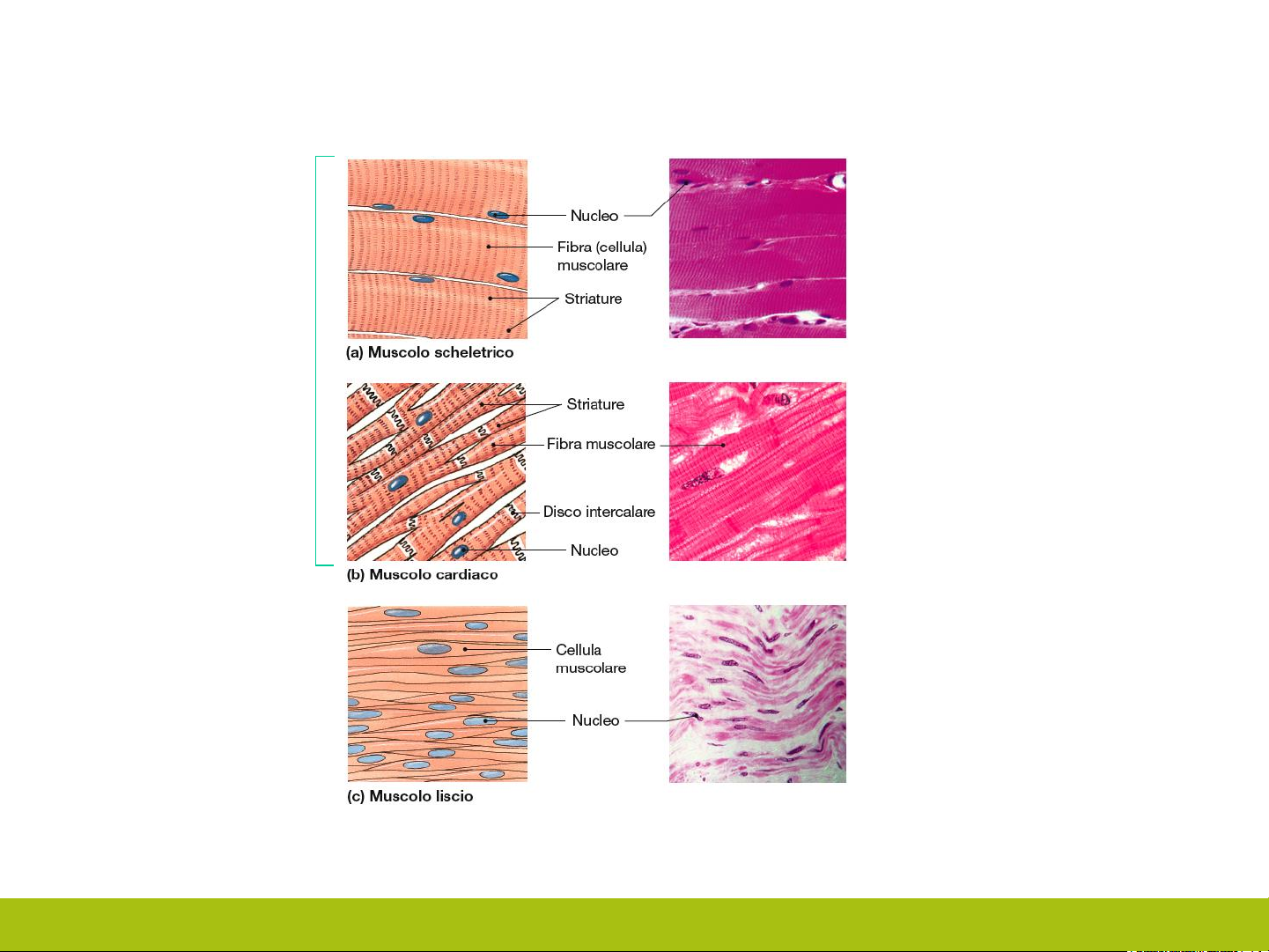 Nucleo

Fibra (cellula) muscolare

Striature

(a) Muscolo scheletrico

Striature

Fibra muscolare

Disco intercalare

Nucleo

(b) Muscolo cardiaco

Cellula muscolare

Nucleo

(c) Muscolo liscio